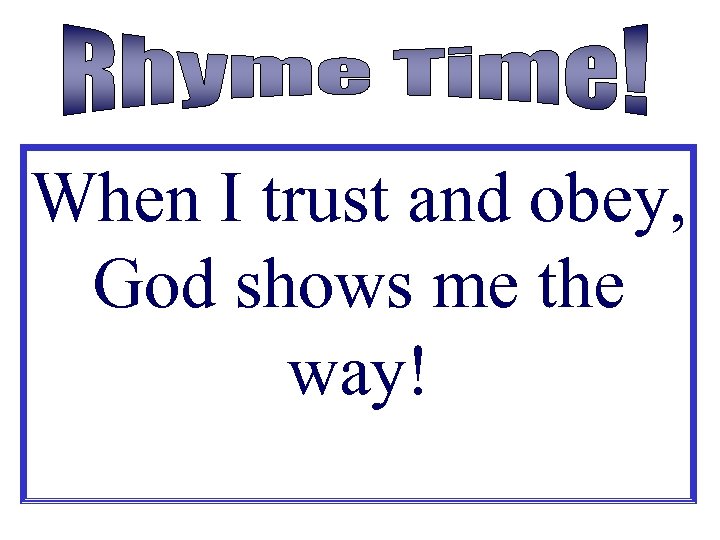 Rhyme Time!

When I trust and obey, God shows me the way!